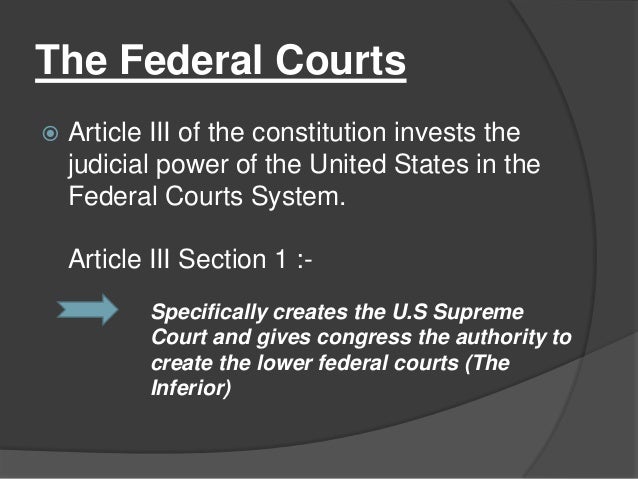 The Federal Courts

Article III of the constitution invests the judicial power of the United States in the Federal Courts System.

Article III Section 1 :-

Specifically creates the U.S Supreme Court and gives congress the authority to create the lower federal courts (The Inferior)